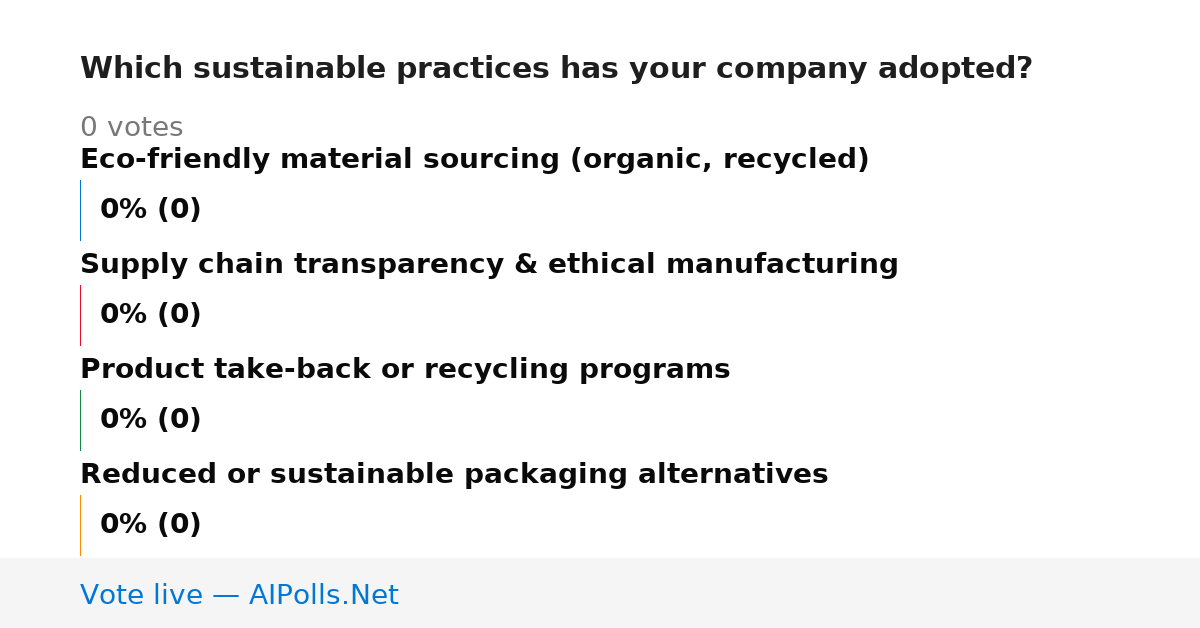 Which sustainable practices has your company adopted?

0 votes

Eco-friendly material sourcing (organic, recycled)

0% (0)

Supply chain transparency & ethical manufacturing

0% (0)

Product take-back or recycling programs

0% (0)

Reduced or sustainable packaging alternatives

0% (0)

Vote live — AIPolls.Net